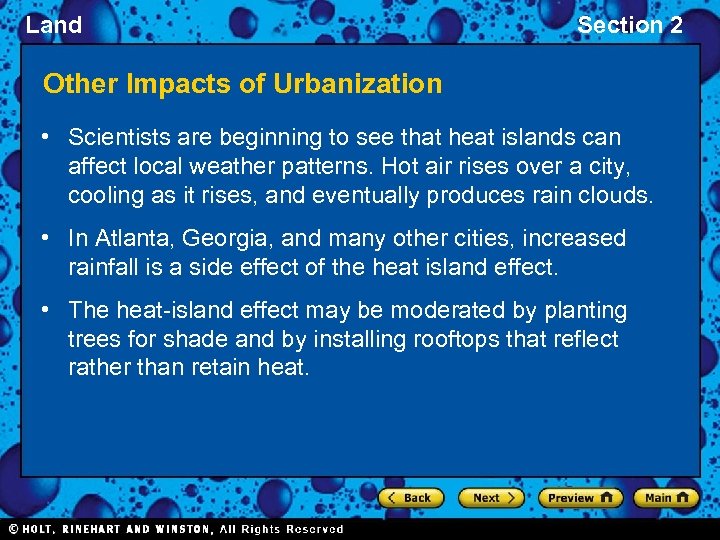 Land

Section 2

Other Impacts of Urbanization

• Scientists are beginning to see that heat islands can affect local weather patterns. Hot air rises over a city, cooling as it rises, and eventually produces rain clouds.

• In Atlanta, Georgia, and many other cities, increased rainfall is a side effect of the heat island effect.

• The heat-island effect may be moderated by planting trees for shade and by installing rooftops that reflect rather than retain heat.

Back

Next

Preview

Main

© HOLT, RINEHART AND WINSTON, All Rights Reserved